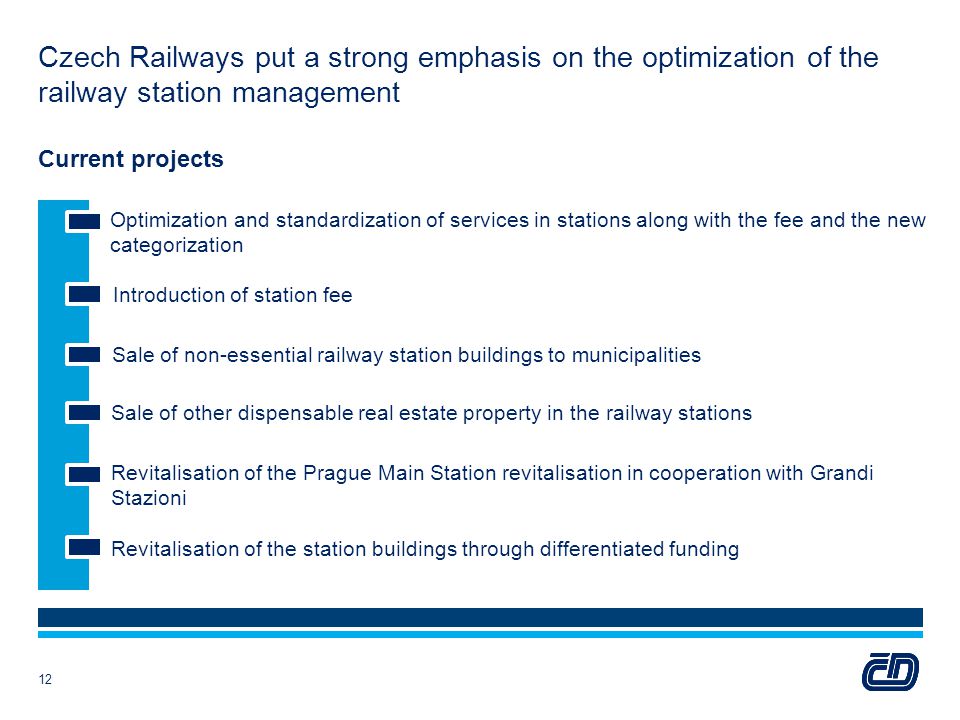 Czech Railways put a strong emphasis on the optimization of the railway station management

Current projects

Optimization and standardization of services in stations along with the fee and the new categorization

Introduction of station fee

Sale of non-essential railway station buildings to municipalities

Sale of other dispensable real estate property in the railway stations

Revitalisation of the Prague Main Station revitalisation in cooperation with Grandi Stazioni

Revitalisation of the station buildings through differentiated funding

12

ČD